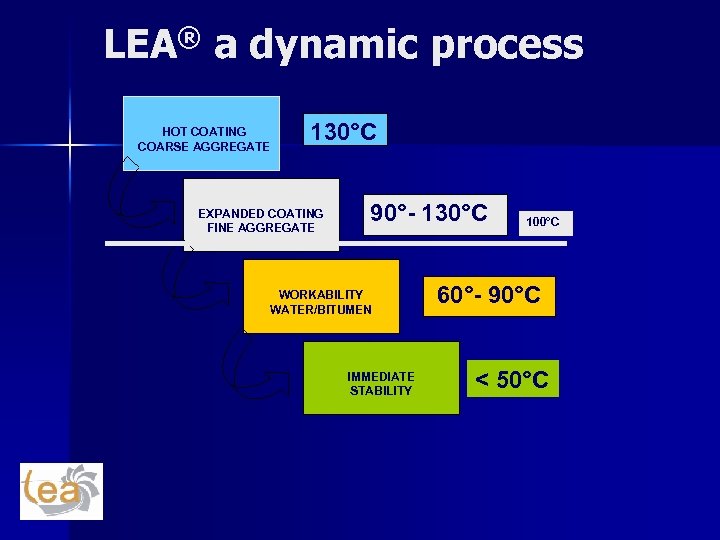 LEA® a dynamic process

HOT COATING
COARSE AGGREGATE

130°C

EXPANDED COATING
FINE AGGREGATE

90°- 130°C

100°C

WORKABILITY
WATER/BITUMEN

60°- 90°C

IMMEDIATE
STABILITY

< 50°C

lea